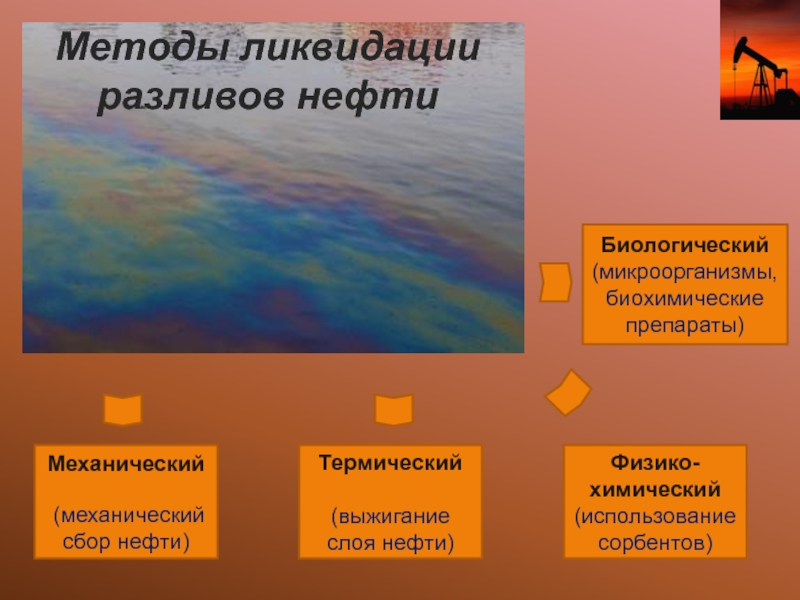 Методы ликвидации разливов нефти

Биологический (микроорганизмы, биохимические препараты)

Механический

(механический сбор нефти)

Термический

(выжигание слоя нефти)

Физико-химический (использование сорбентов)